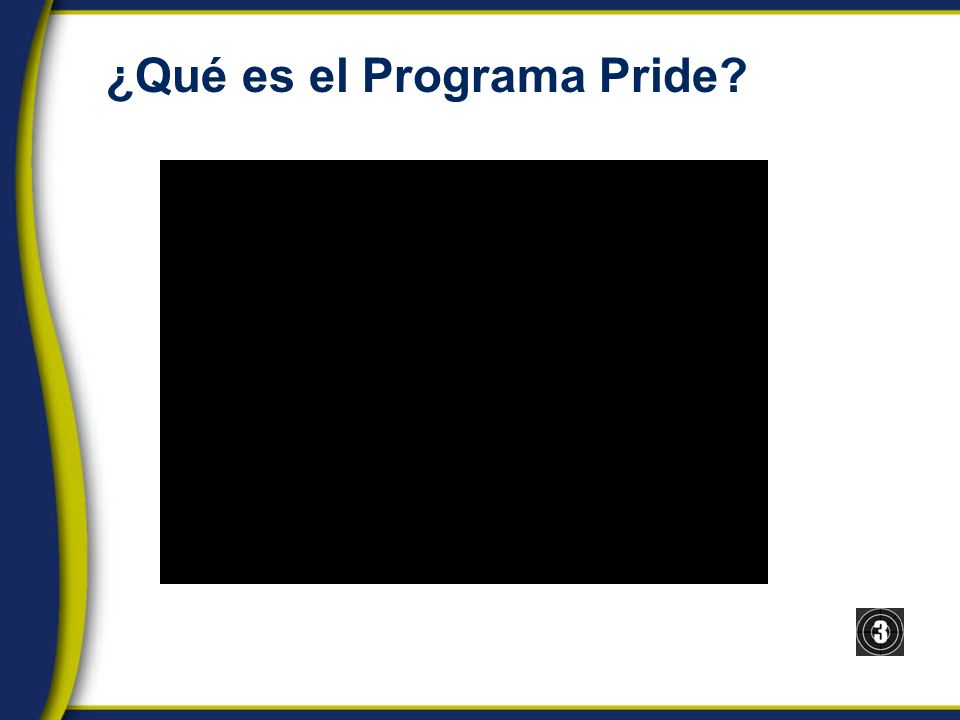 ¿Qué es el Programa Pride?

3